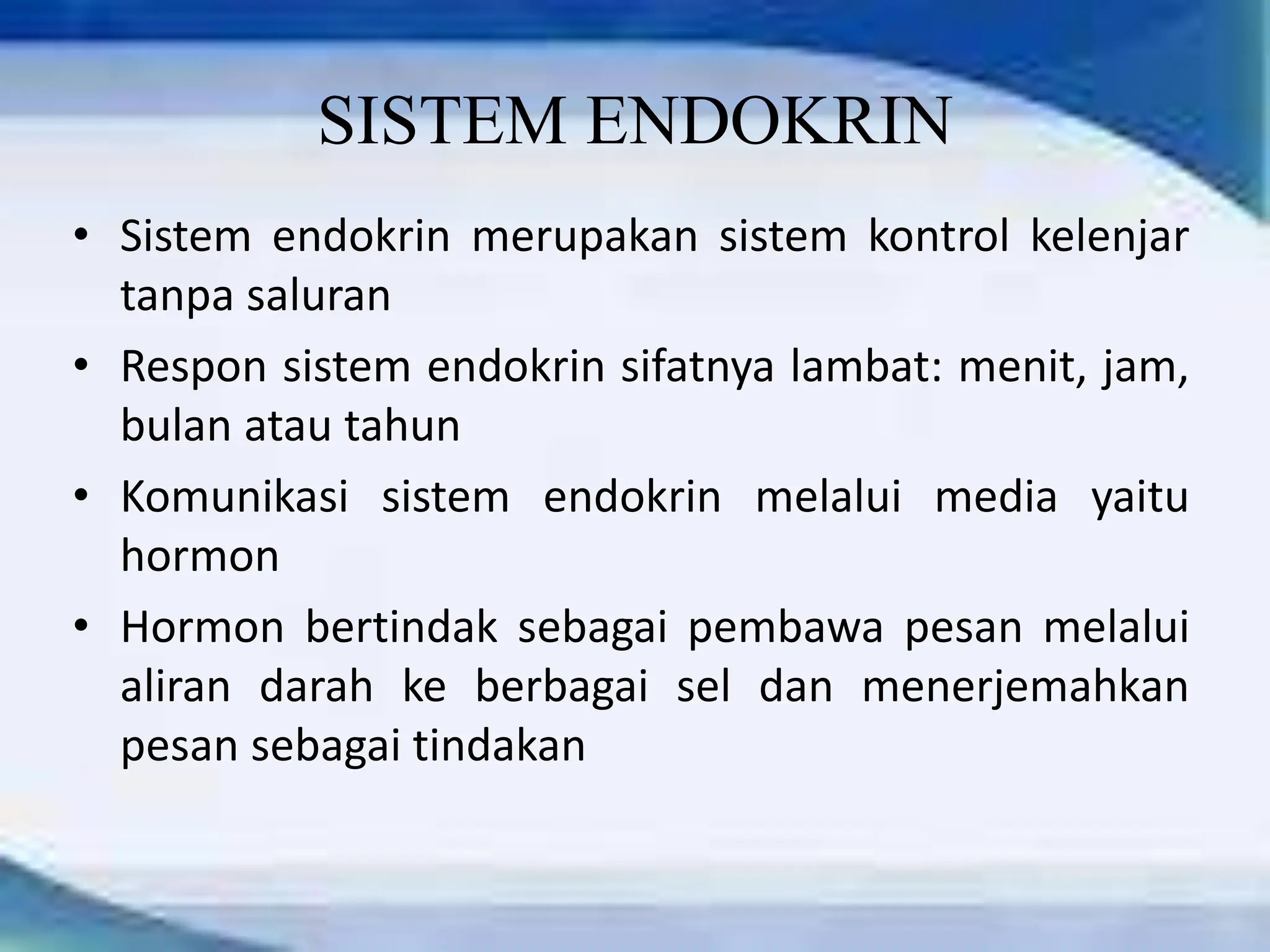 SISTEM ENDOKRIN

• Sistem endokrin merupakan sistem kontrol kelenjar tanpa saluran

• Respon sistem endokrin sifatnya lambat: menit, jam, bulan atau tahun

• Komunikasi sistem endokrin melalui media yaitu hormon

• Hormon bertindak sebagai pembawa pesan melalui aliran darah ke berbagai sel dan menerjemahkan pesan sebagai tindakan